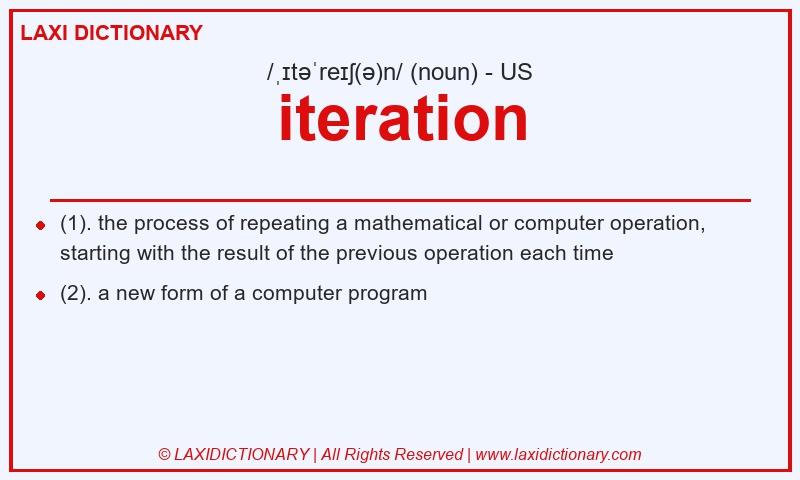 LAXI DICTIONARY

/ˌɪtəˈreɪʃ(ə)n/ (noun) - US

iteration

(1). the process of repeating a mathematical or computer operation, starting with the result of the previous operation each time

(2). a new form of a computer program

© LAXIDICTIONARY | All Rights Reserved | www.laxidictionary.com